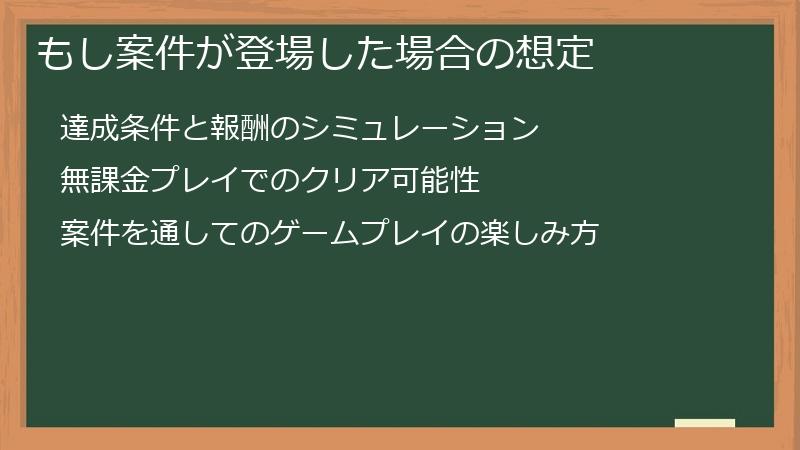 もし案件が登場した場合の想定

達成条件と報酬のシミュレーション

無課金プレイでのクリア可能性

案件を通してのゲームプレイの楽しみ方